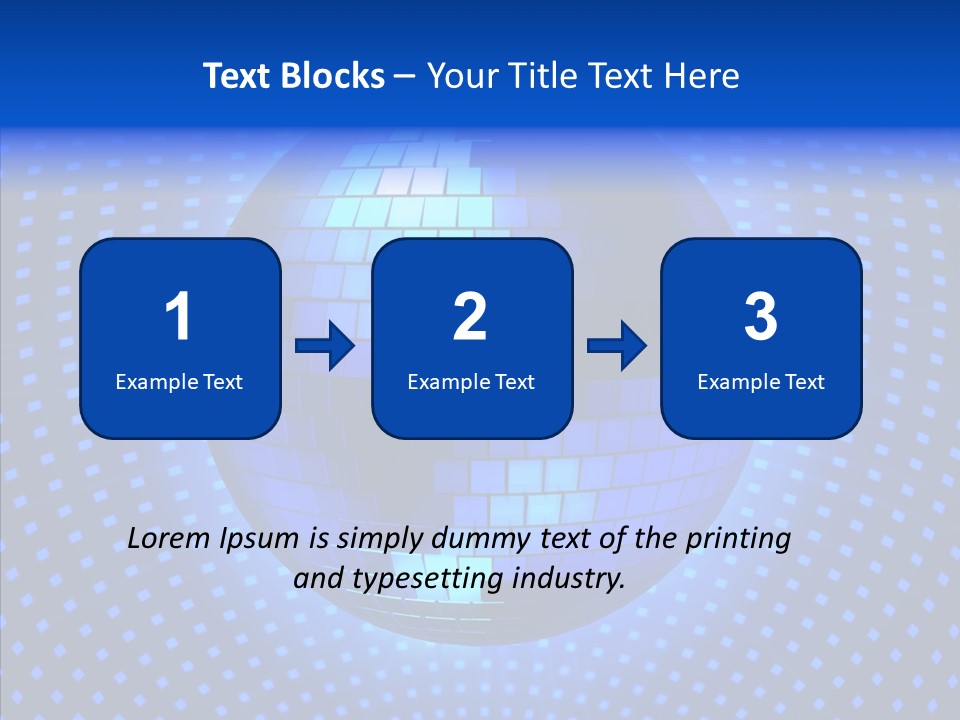 Text Blocks – Your Title Text Here

1
Example Text

2
Example Text

3
Example Text

Lorem Ipsum is simply dummy text of the printing and typesetting industry.